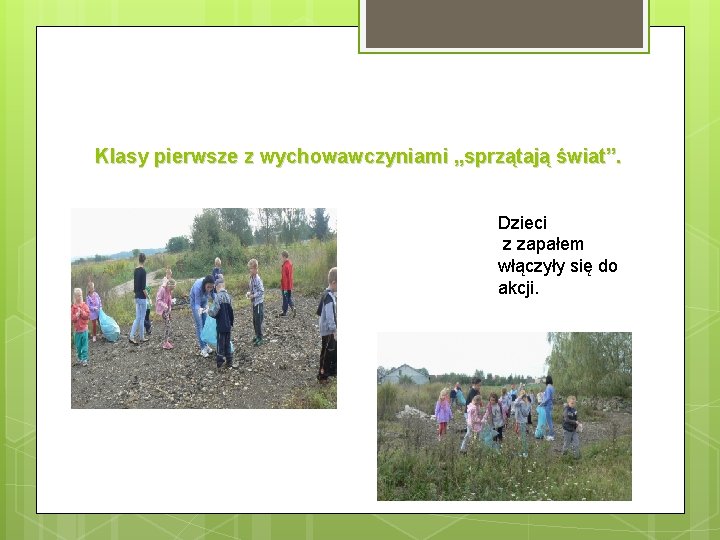 Klasy pierwsze z wychowawczyniami „sprzątają świat”.

Dzieci z zapałem włączyły się do akcji.